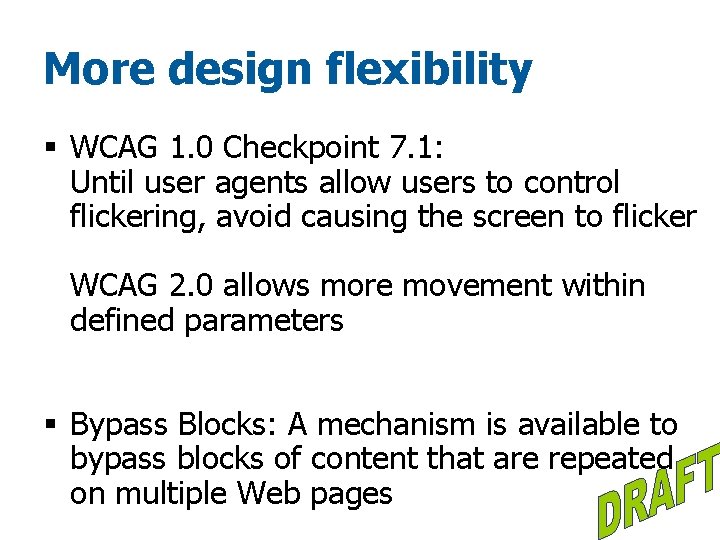 More design flexibility

▪ WCAG 1.0 Checkpoint 7.1:
Until user agents allow users to control flickering, avoid causing the screen to flicker

WCAG 2.0 allows more movement within defined parameters

▪ Bypass Blocks: A mechanism is available to bypass blocks of content that are repeated on multiple Web pages

DRAFT